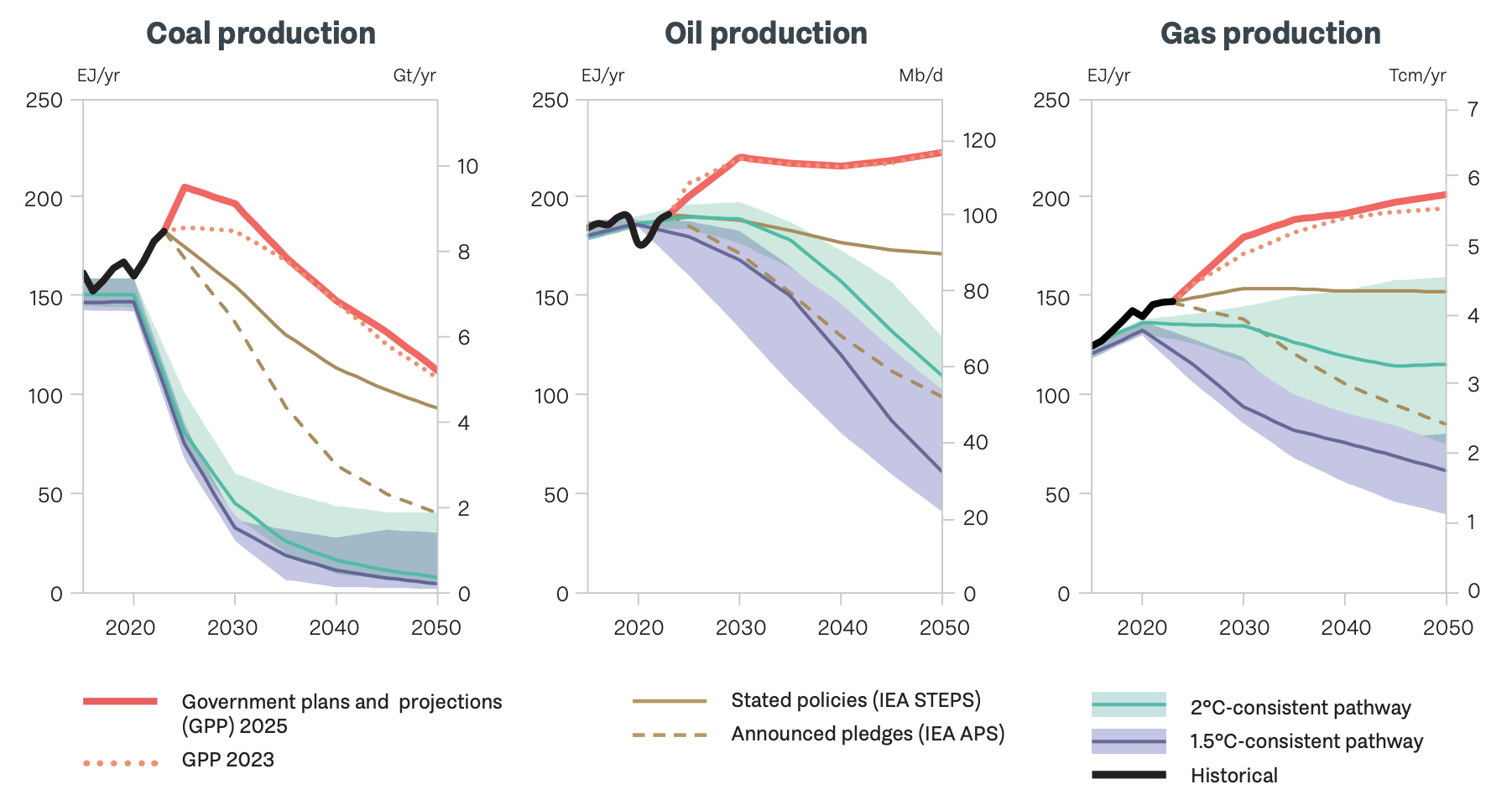 Coal production

EJ/yr

Gt/yr

250
200
150
100
50
0

10
8
6
4
2
0

2020 2030 2040 2050

Oil production

EJ/yr

Mb/d

250
200
150
100
50
0

120
100
80
60
40
20
0

2020 2030 2040 2050

Gas production

EJ/yr

Tcm/yr

250
200
150
100
50
0

7
6
5
4
3
2
1
0

2020 2030 2040 2050

Government plans and projections (GPP) 2025

GPP 2023

Stated policies (IEA STEPS)

Announced pledges (IEA APS)

2°C-consistent pathway

1.5°C-consistent pathway

Historical